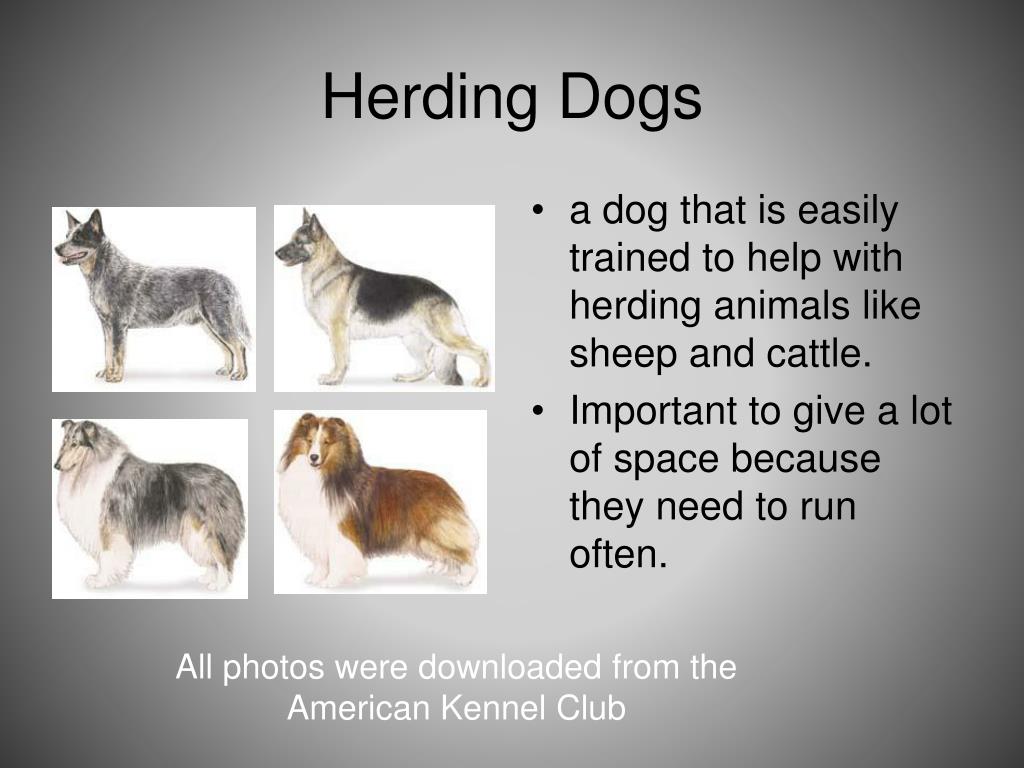 Herding Dogs

• a dog that is easily trained to help with herding animals like sheep and cattle.
• Important to give a lot of space because they need to run often.

All photos were downloaded from the American Kennel Club